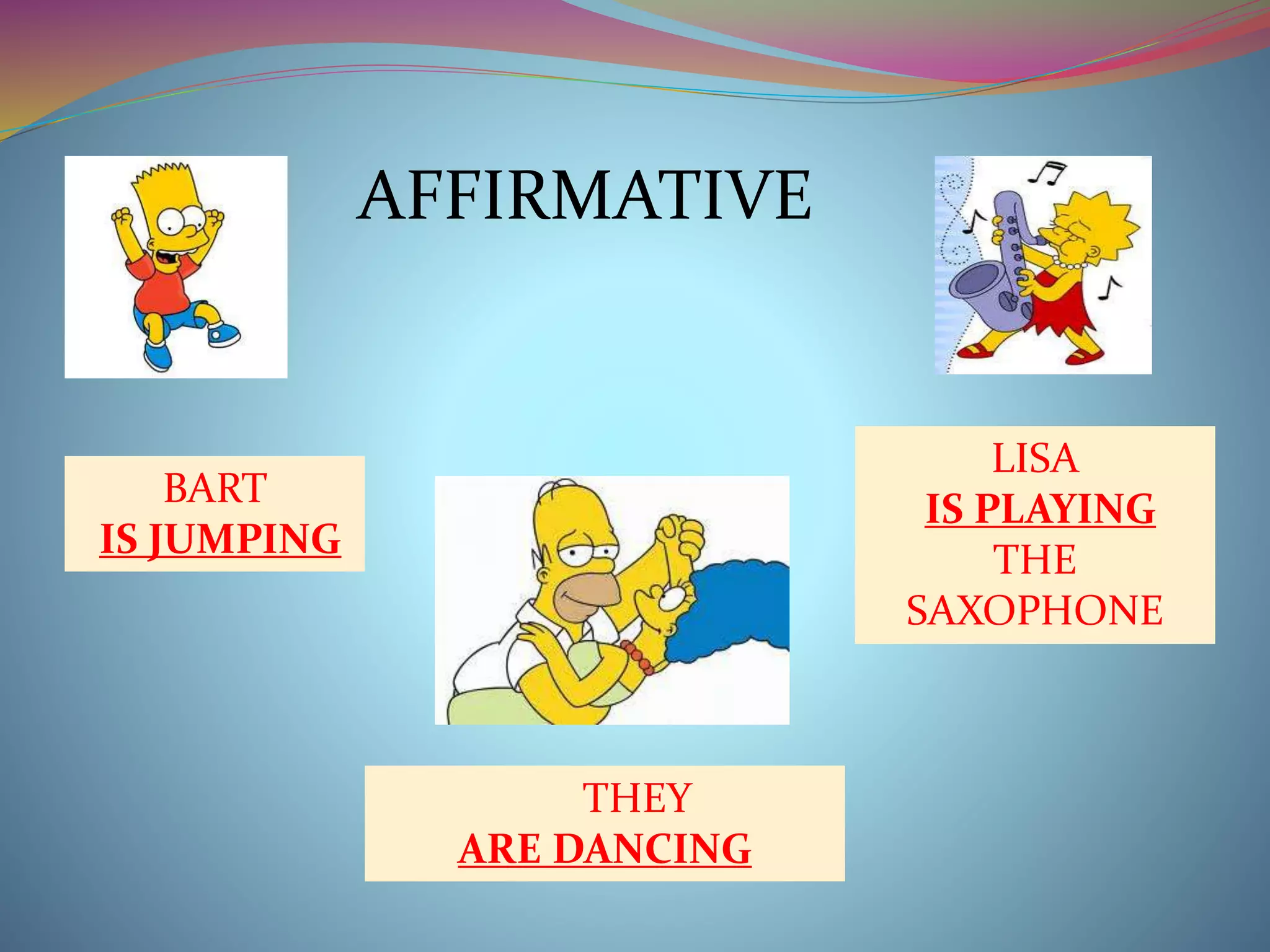 AFFIRMATIVE

BART
IS JUMPING

LISA
IS PLAYING
THE
SAXOPHONE

THEY
ARE DANCING